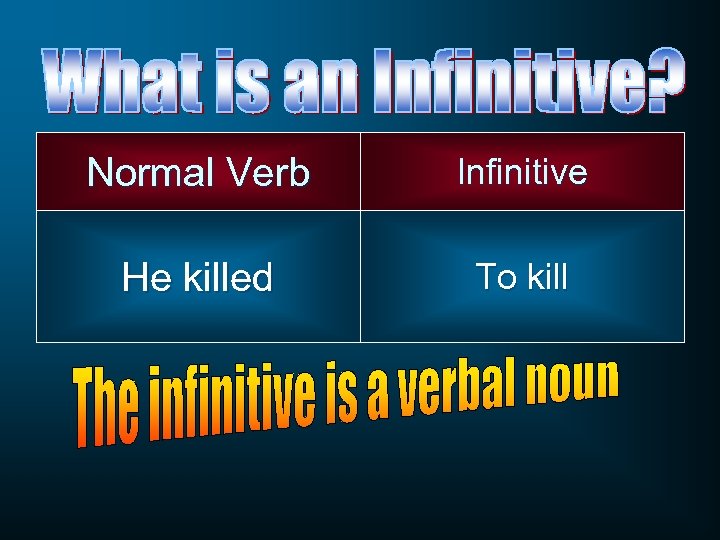 What is an Infinitive?

| Normal Verb | Infinitive |
|---|---|
| He killed | To kill |

The infinitive is a verbal noun